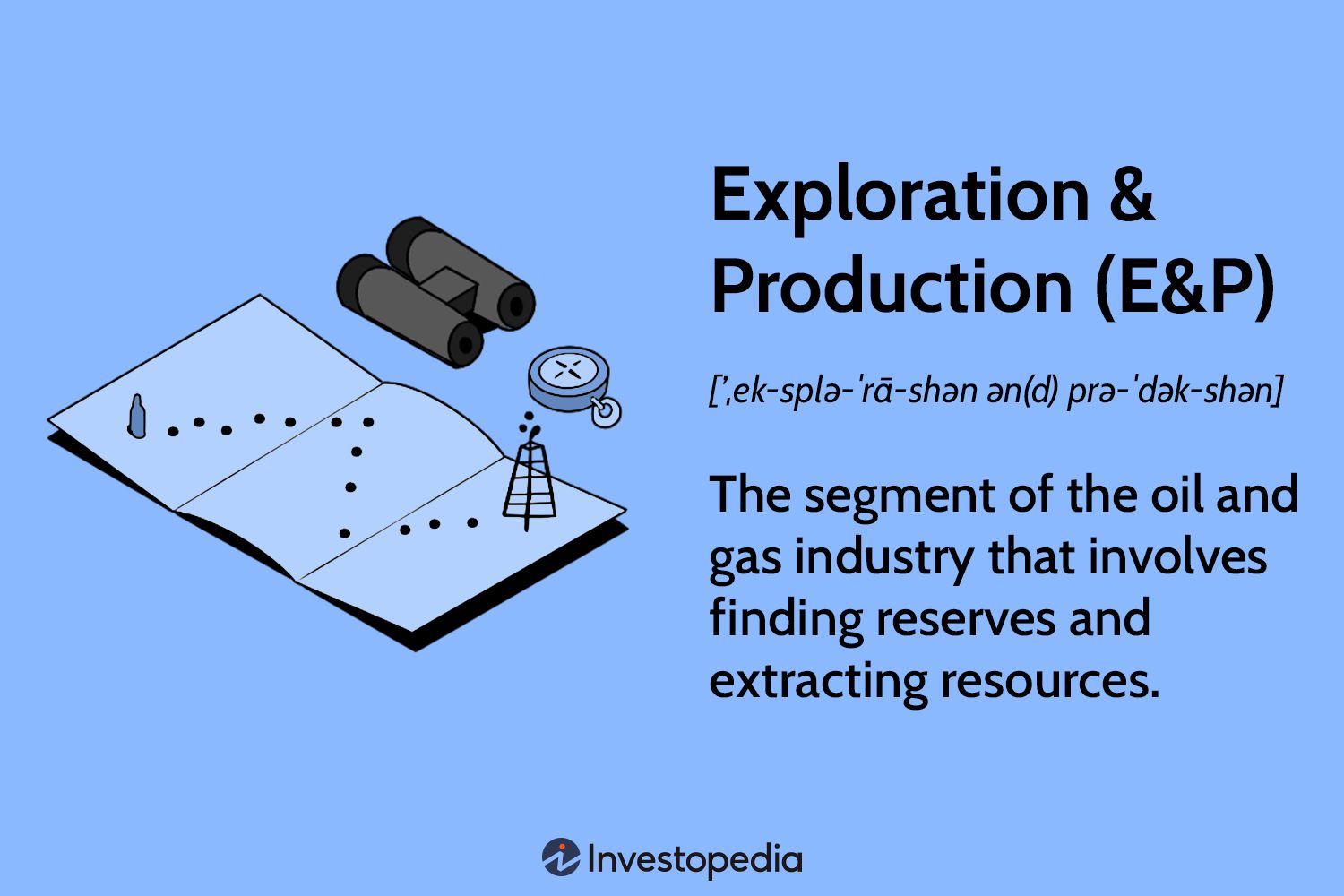 Exploration & Production (E&P)

[ˈˌek-splə-ˈrā-shən ən(d) prə-ˈdək-shən]

The segment of the oil and gas industry that involves finding reserves and extracting resources.

Investopedia